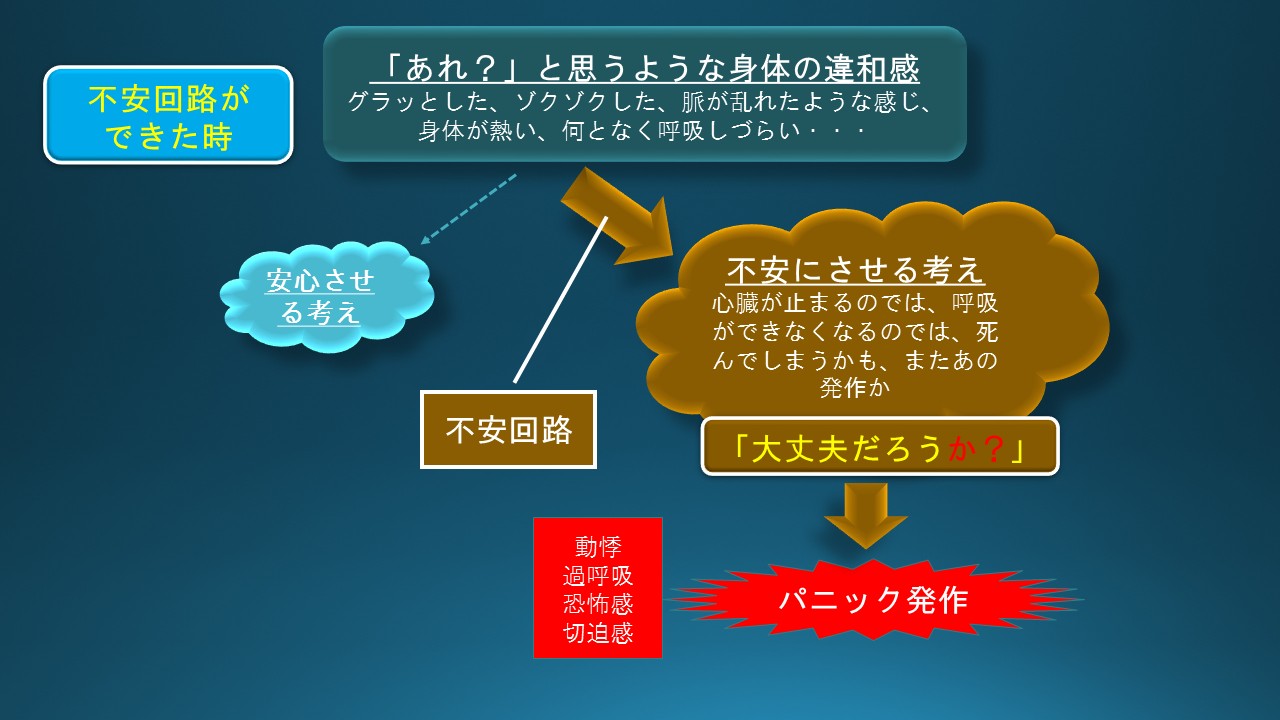 不安回路ができた時

「あれ？」と思うような身体の違和感
グラッとした、ゾクゾクした、脈が乱れたような感じ、身体が熱い、何となく呼吸しづらい・・・

安心させる考え

不安にさせる考え
心臓が止まるのでは、呼吸ができなくなるのでは、死んでしまうかも、またあの発作か

不安回路

「大丈夫だろうか？」

動悸
過呼吸
恐怖感
切迫感

パニック発作